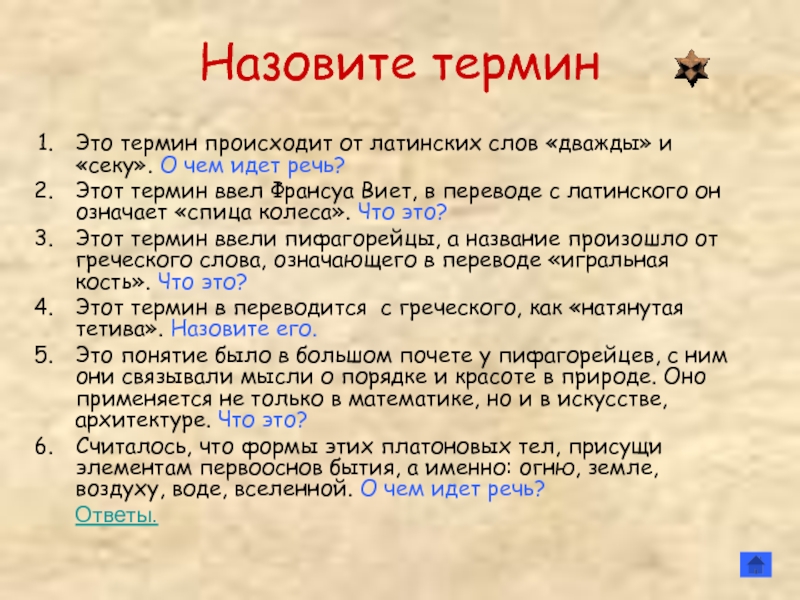 Назовите термин

1. Это термин происходит от латинских слов «дважды» и «секу». О чем идет речь?
2. Этот термин ввел Франсуа Виет, в переводе с латинского он означает «спица колеса». Что это?
3. Этот термин ввели пифагорейцы, а название произошло от греческого слова, означающего в переводе «игральная кость». Что это?
4. Этот термин в переводится с греческого, как «натянутая тетива». Назовите его.
5. Это понятие было в большом почете у пифагорейцев, с ним они связывали мысли о порядке и красоте в природе. Оно применяется не только в математике, но и в искусстве, архитектуре. Что это?
6. Считалось, что формы этих платоновых тел, присущи элементам первооснов бытия, а именно: огню, земле, воздуху, воде, вселенной. О чем идет речь?

Ответы.